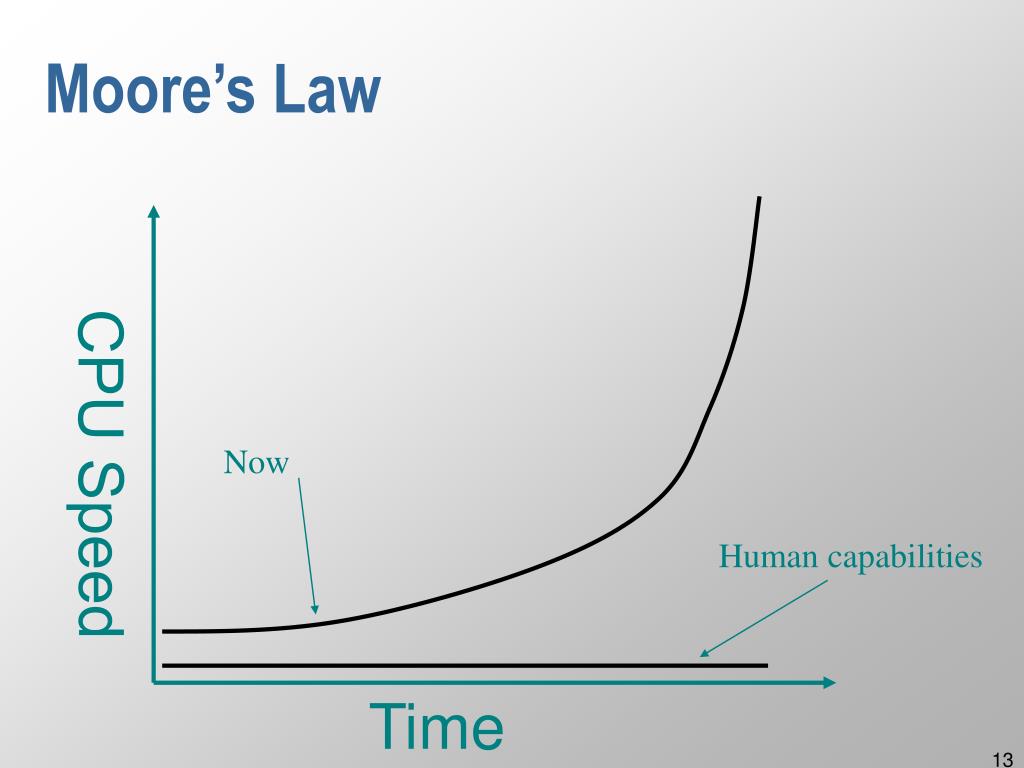 Moore's Law

CPU Speed

Now

Human capabilities

Time

13